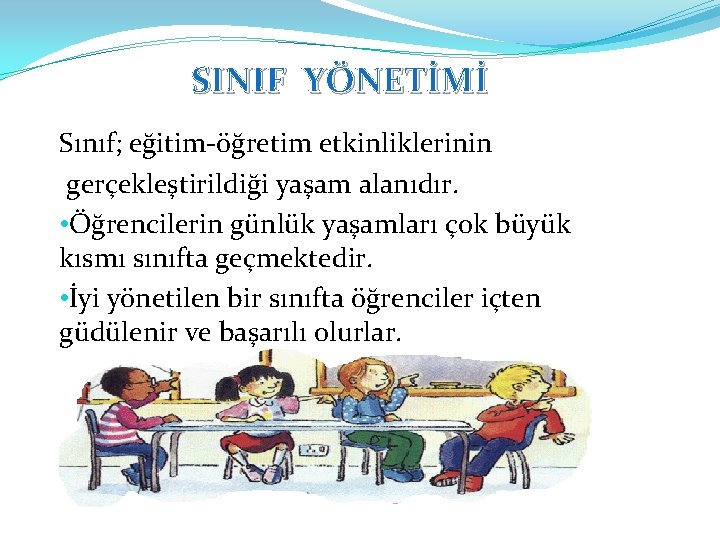 SINIF YÖNETİMİ

Sınıf; eğitim-öğretim etkinliklerinin gerçekleştirildiği yaşam alanıdır.

•Öğrencilerin günlük yaşamları çok büyük kısmı sınıfta geçmektedir.

•İyi yönetilen bir sınıfta öğrenciler içten güdülenir ve başarılı olurlar.